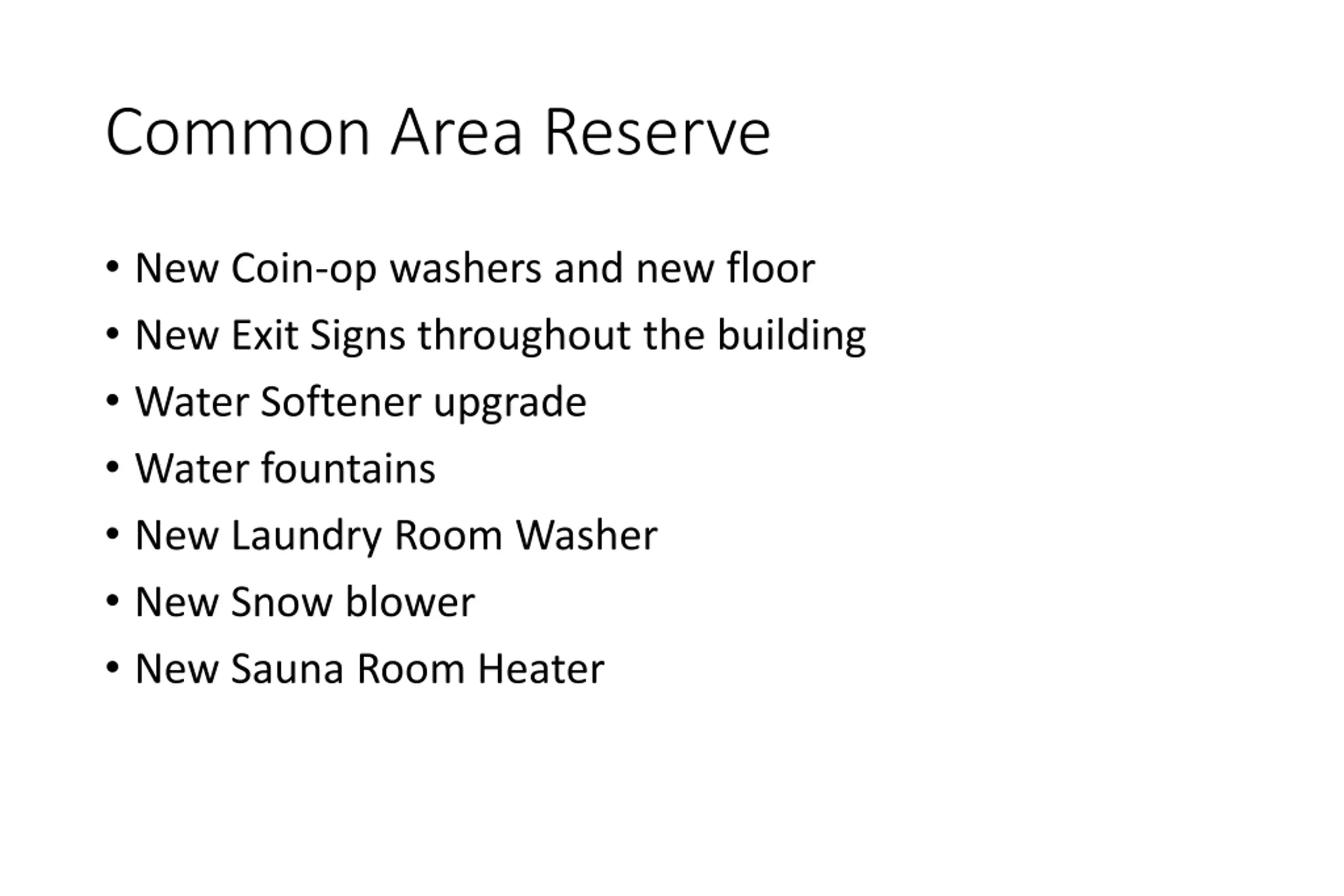 Common Area Reserve

• New Coin-op washers and new floor
• New Exit Signs throughout the building
• Water Softener upgrade
• Water fountains
• New Laundry Room Washer
• New Snow blower
• New Sauna Room Heater